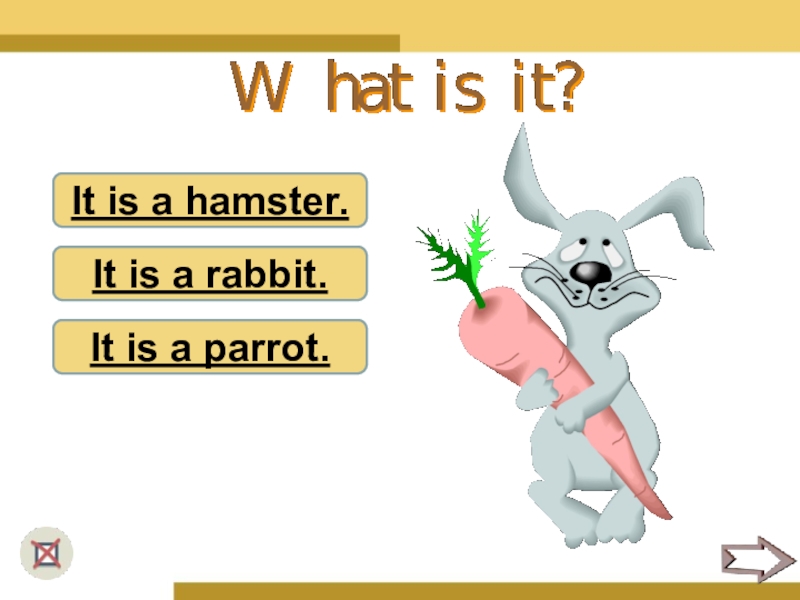 W hat is it?

It is a hamster.

It is a rabbit.

It is a parrot.